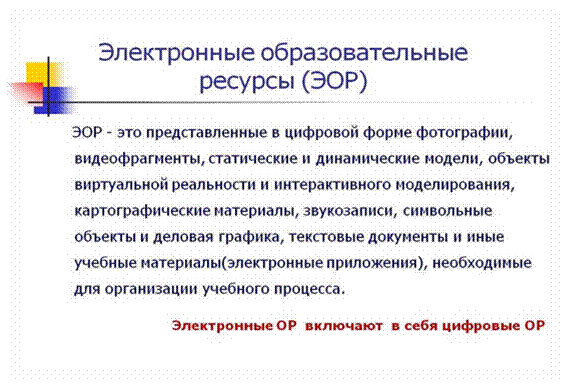 Электронные образовательные ресурсы (ЭОР)

ЭОР - это представленные в цифровой форме фотографии, видеофрагменты, статические и динамические модели, объекты виртуальной реальности и интерактивного моделирования, картографические материалы, звукозаписи, символьные объекты и деловая графика, текстовые документы и иные учебные материалы(электронные приложения), необходимые для организации учебного процесса.

Электронные ОР включают в себя цифровые ОР